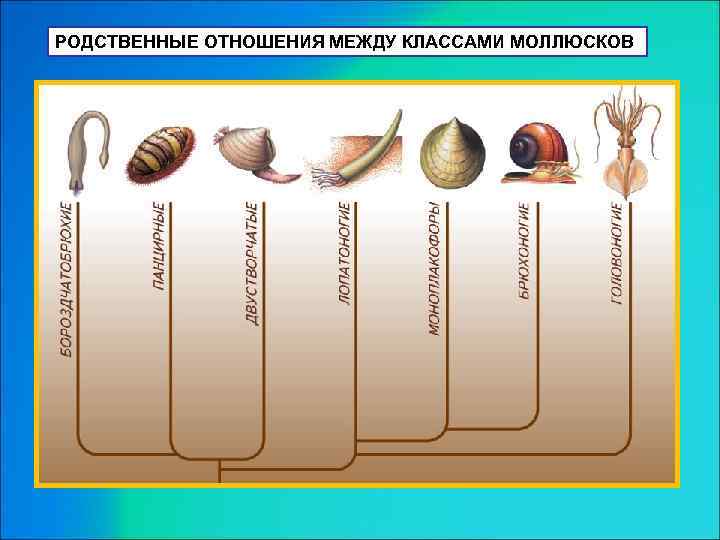 РОДСТВЕННЫЕ ОТНОШЕНИЯ МЕЖДУ КЛАССАМИ МОЛЛЮСКОВ

БОРОЗДЧАТОБРЮХИЕ
ПАНЦИРНЫЕ
ДВУСТВОРЧАТЫЕ
ЛОПАТОНОГИЕ
МОНОПЛАКОФОРЫ
БРЮХОНОГИЕ
ГОЛОВОНОГИЕ